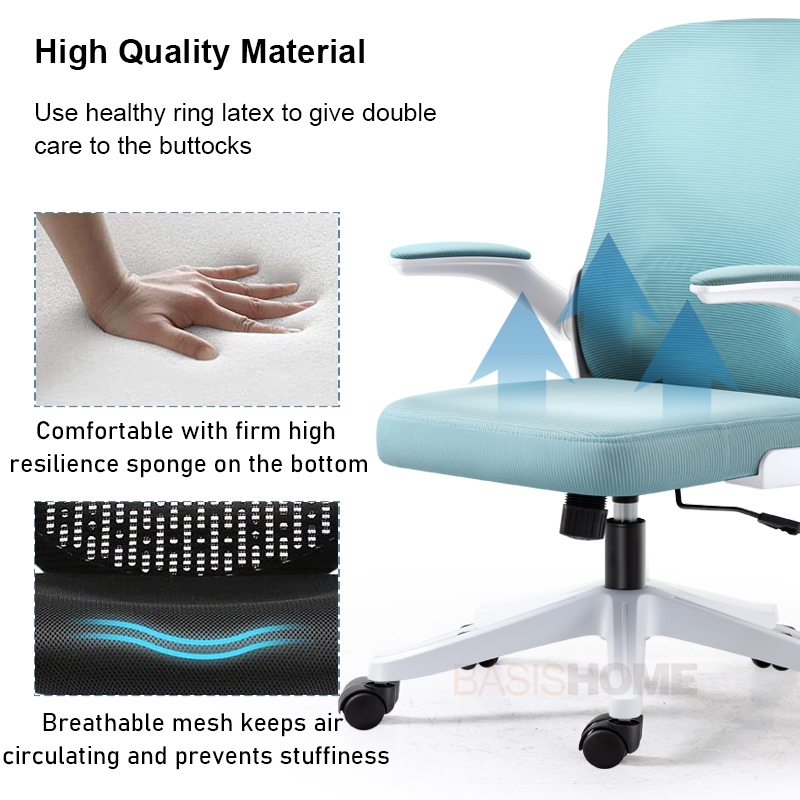 High Quality Material

Use healthy ring latex to give double care to the buttocks

Comfortable with firm high resilience sponge on the bottom

Breathable mesh keeps air circulating and prevents stuffiness

BASISHOME